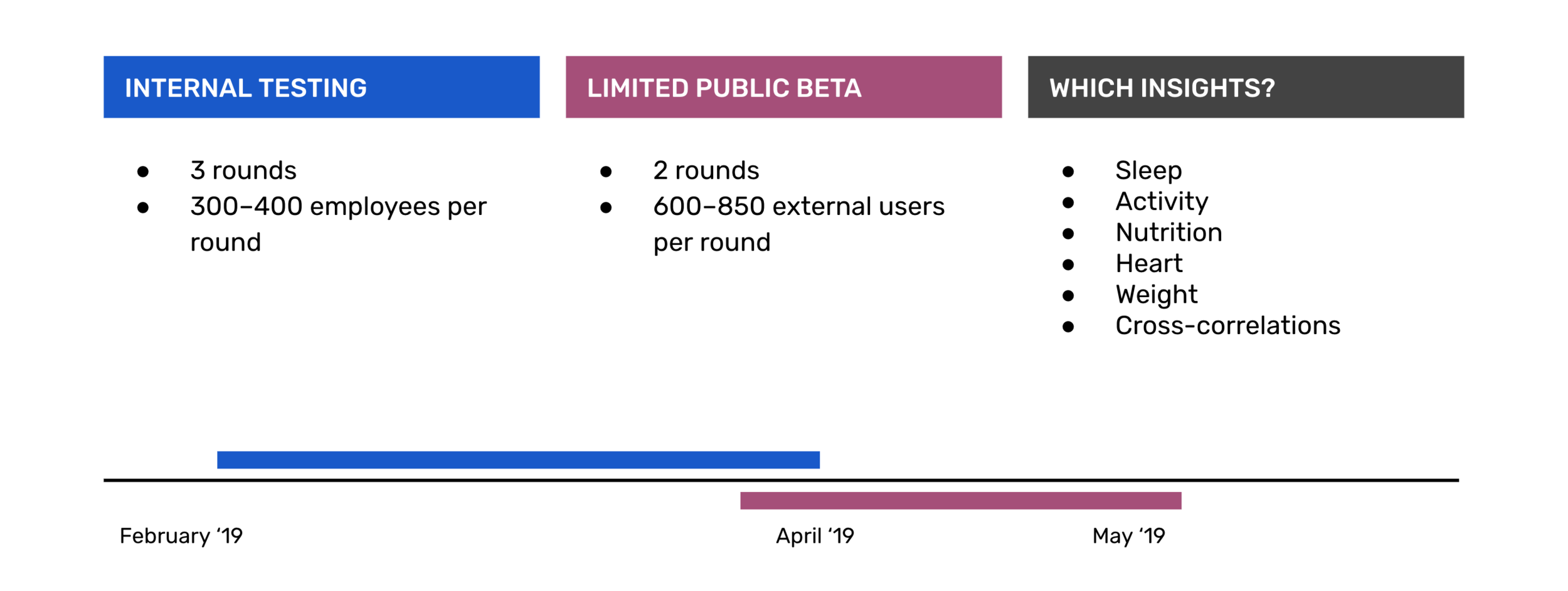 INTERNAL TESTING

- 3 rounds
- 300–400 employees per round

LIMITED PUBLIC BETA

- 2 rounds
- 600–850 external users per round

WHICH INSIGHTS?

- Sleep
- Activity
- Nutrition
- Heart
- Weight
- Cross-correlations

February ‘19

April ‘19

May ‘19